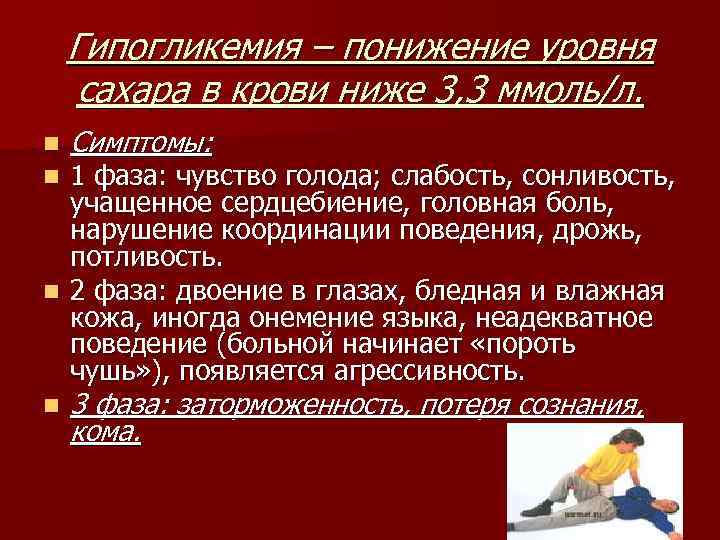 Гипогликемия – понижение уровня сахара в крови ниже 3,3 ммоль/л.

Симптомы:

1 фаза: чувство голода; слабость, сонливость, учащенное сердцебиение, головная боль, нарушение координации поведения, дрожь, потливость.

2 фаза: двоение в глазах, бледная и влажная кожа, иногда онемение языка, неадекватное поведение (больной начинает «пороть чушь»), появляется агрессивность.

3 фаза: заторможенность, потеря сознания, кома.